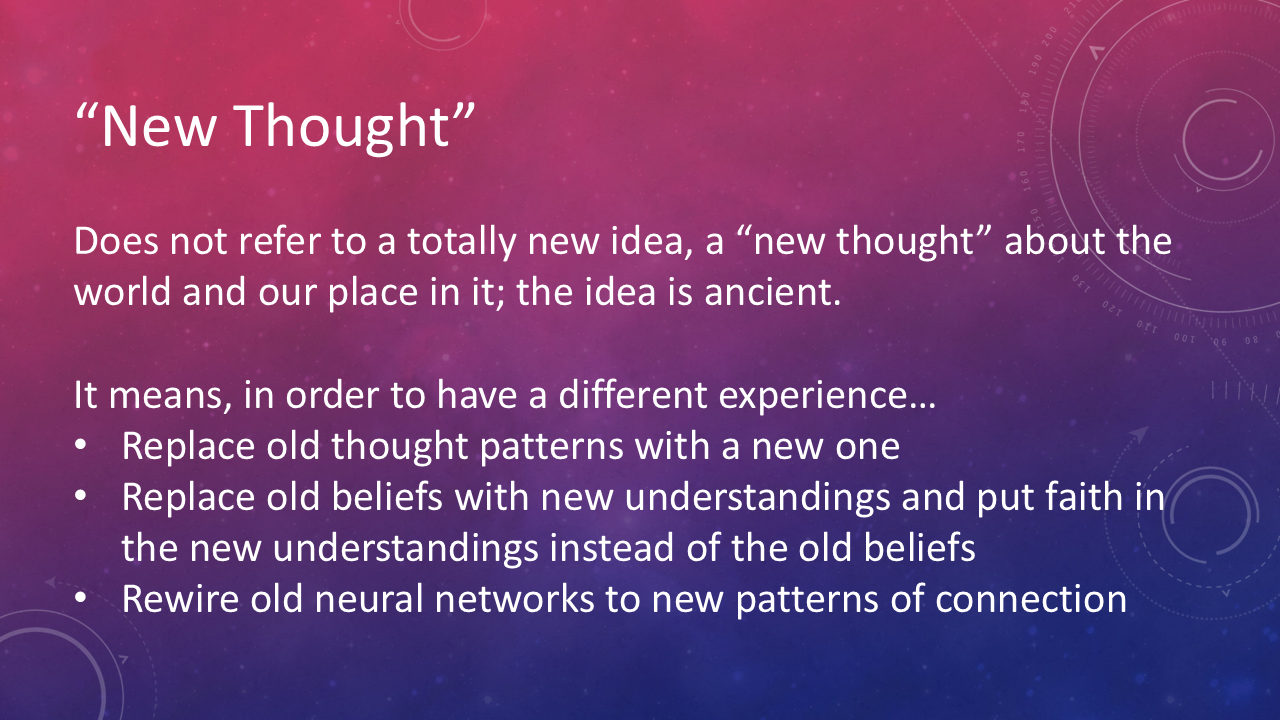 “New Thought”

Does not refer to a totally new idea, a “new thought” about the world and our place in it; the idea is ancient.

It means, in order to have a different experience…
• Replace old thought patterns with a new one
• Replace old beliefs with new understandings and put faith in the new understandings instead of the old beliefs
• Rewire old neural networks to new patterns of connection